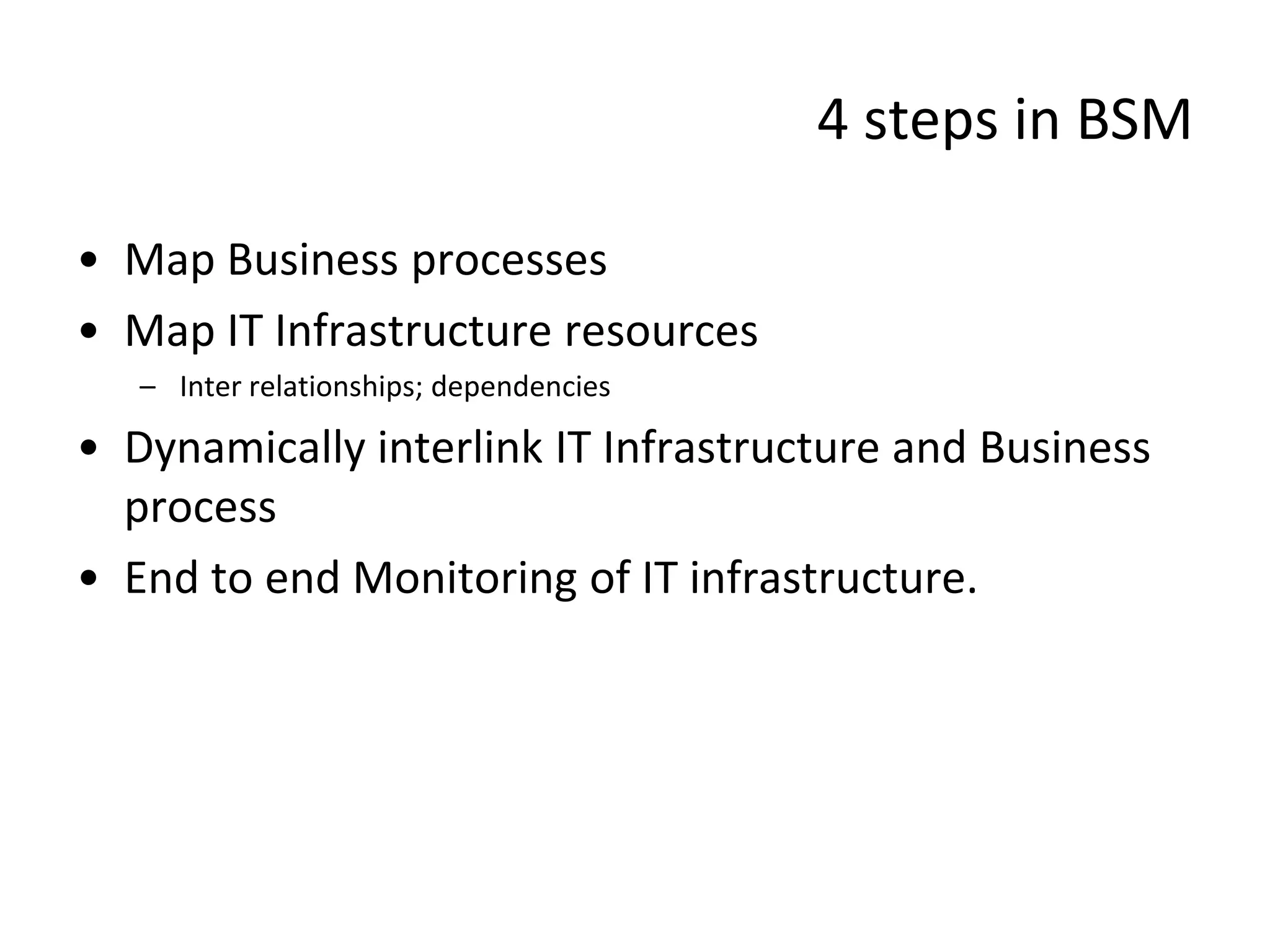 4 steps in BSM

• Map Business processes
• Map IT Infrastructure resources
  – Inter relationships; dependencies
• Dynamically interlink IT Infrastructure and Business process
• End to end Monitoring of IT infrastructure.